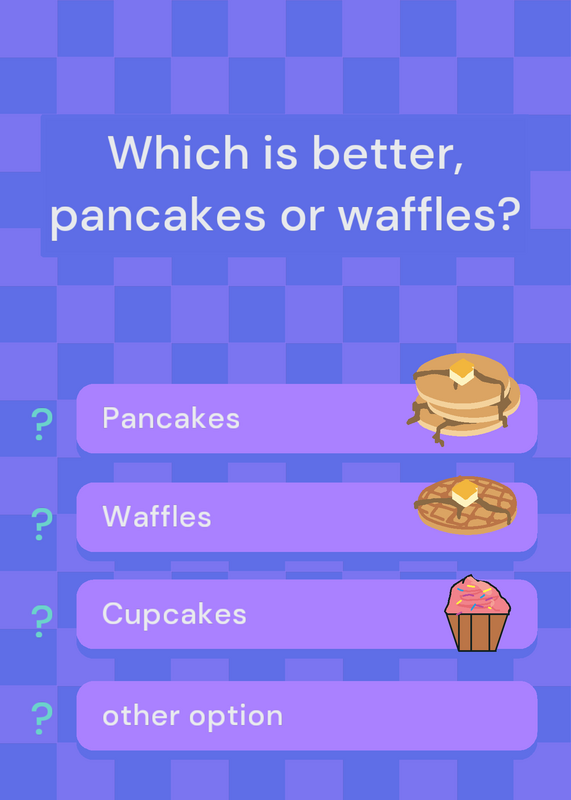 Which is better, pancakes or waffles?

? Pancakes

? Waffles

? Cupcakes

? other option